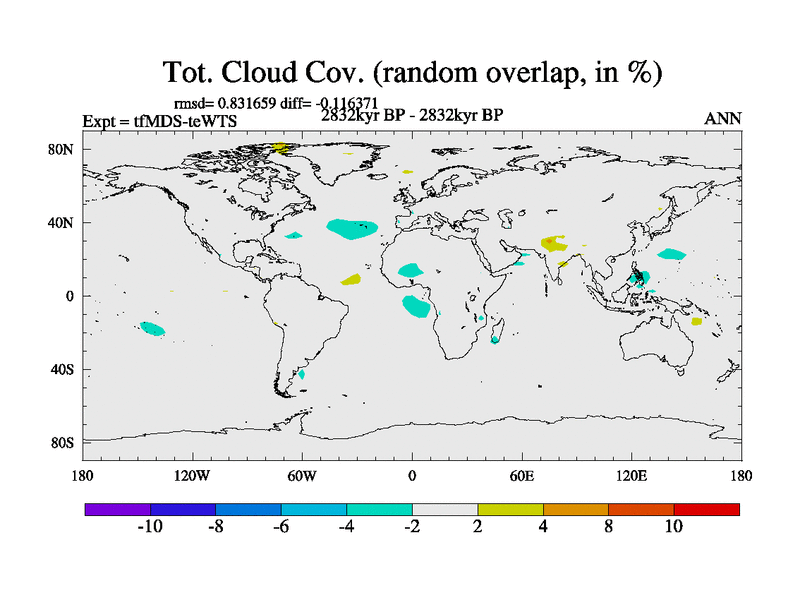 Tot. Cloud Cov. (random overlap, in %)

rmsd= 0.831659 diff= -0.116371

Expt = tfMDS-teWTS

2832kyr BP - 2832kyr BP

ANN

80N
40N
0
40S
80S

180
120W
60W
0
60E
120E
180

-10
-8
-6
-4
-2
2
4
8
10